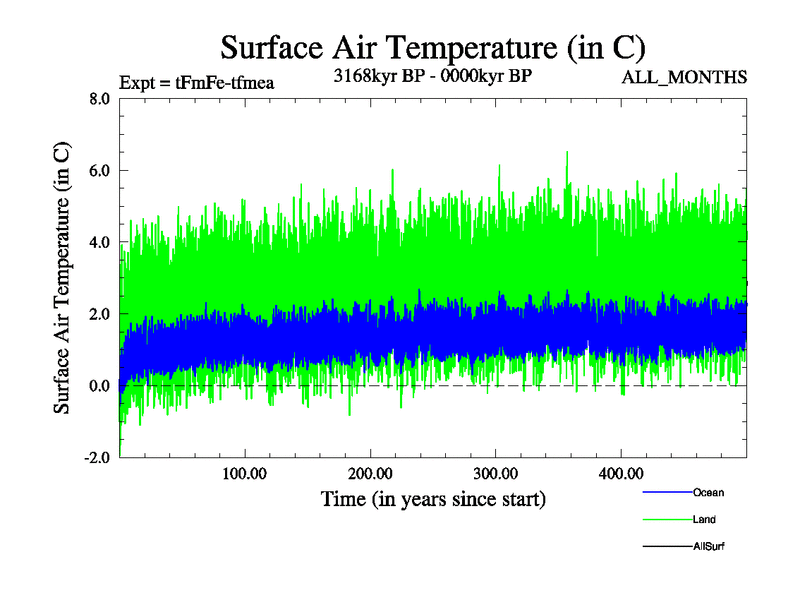 Surface Air Temperature (in C)

Expt = tFmFe-tfmea

3168kyr BP - 0000kyr BP

ALL_MONTHS

Surface Air Temperature (in C)

8.0
6.0
4.0
2.0
0.0
-2.0

100.00
200.00
300.00
400.00

Time (in years since start)

Ocean
Land
AllSurf